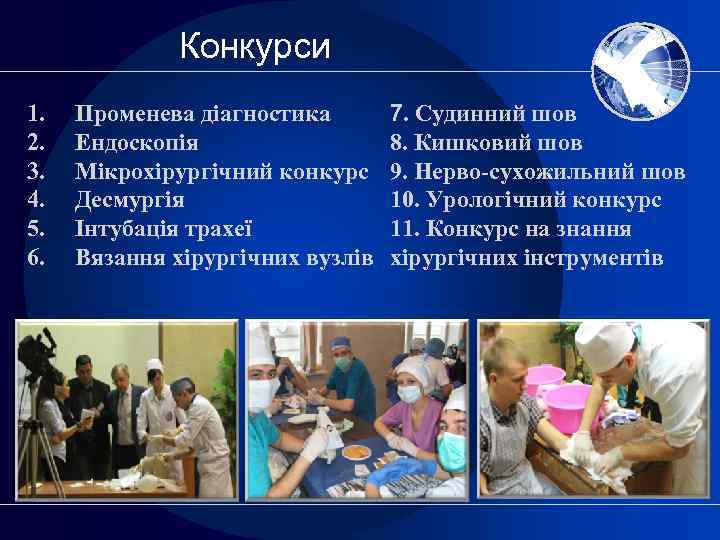 Конкурси

1. Променева діагностика
2. Ендоскопія
3. Мікрохірургічний конкурс
4. Десмургія
5. Інтубація трахеї
6. Вязання хірургічних вузлів

7. Судинний шов
8. Кишковий шов
9. Нерво-сухожильний шов
10. Урологічний конкурс
11. Конкурс на знання хірургічних інструментів